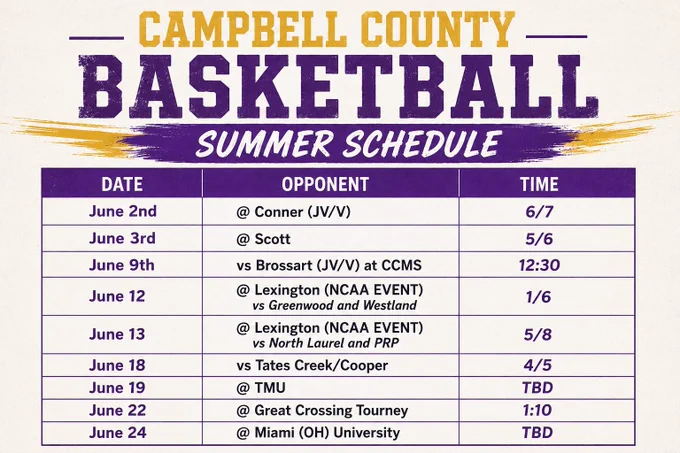 CAMPBELL COUNTY
BASKETBALL
SUMMER SCHEDULE

| DATE | OPPONENT | TIME |
|---|---|---|
| June 2nd | @ Conner (JV/V) | 6/7 |
| June 3rd | @ Scott | 5/6 |
| June 9th | vs Brossart (JV/V) at CCMS | 12:30 |
| June 12 | @ Lexington (NCAA EVENT) vs Greenwood and Westland | 1/6 |
| June 13 | @ Lexington (NCAA EVENT) vs North Laurel and PRP | 5/8 |
| June 18 | vs Tates Creek/Cooper | 4/5 |
| June 19 | @ TMU | TBD |
| June 22 | @ Great Crossing Tourney | 1:10 |
| June 24 | @ Miami (OH) University | TBD |